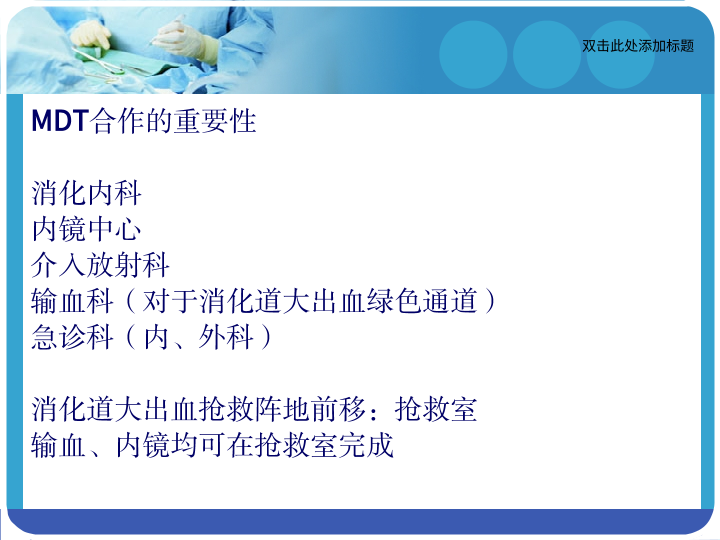 双击此处添加标题

MDT合作的重要性

消化内科
内镜中心
介入放射科
输血科（对于消化道大出血绿色通道）
急诊科（内、外科）

消化道大出血抢救阵地前移：抢救室
输血、内镜均可在抢救室完成